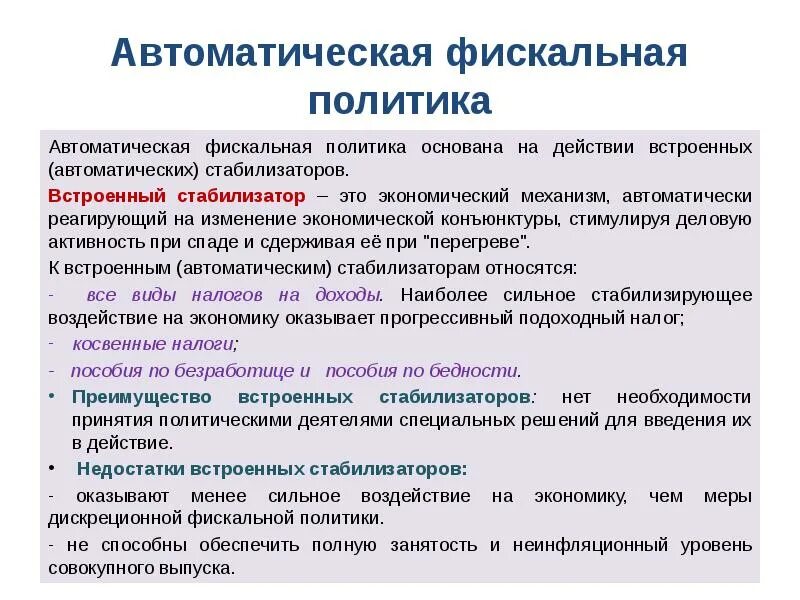 Автоматическая фискальная политика

Автоматическая фискальная политика основана на действии встроенных (автоматических) стабилизаторов.

Встроенный стабилизатор – это экономический механизм, автоматически реагирующий на изменение экономической конъюнктуры, стимулируя деловую активность при спаде и сдерживая её при "перегреве".

К встроенным (автоматическим) стабилизаторам относятся:

- все виды налогов на доходы. Наиболее сильное стабилизирующее воздействие на экономику оказывает прогрессивный подоходный налог;

- косвенные налоги;

- пособия по безработице и пособия по бедности.

• Преимущество встроенных стабилизаторов: нет необходимости принятия политическими деятелями специальных решений для введения их в действие.

• Недостатки встроенных стабилизаторов:

- оказывают менее сильное воздействие на экономику, чем меры дискреционной фискальной политики.

- не способны обеспечить полную занятость и неинфляционный уровень совокупного выпуска.